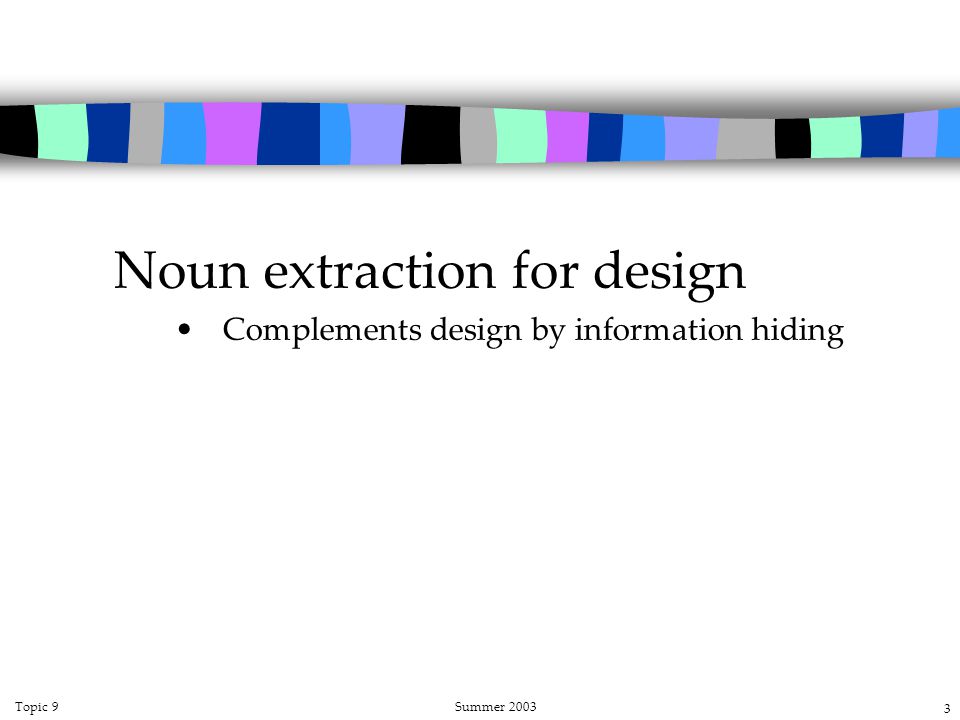 Noun extraction for design

• Complements design by information hiding

Topic 9

Summer 2003

3